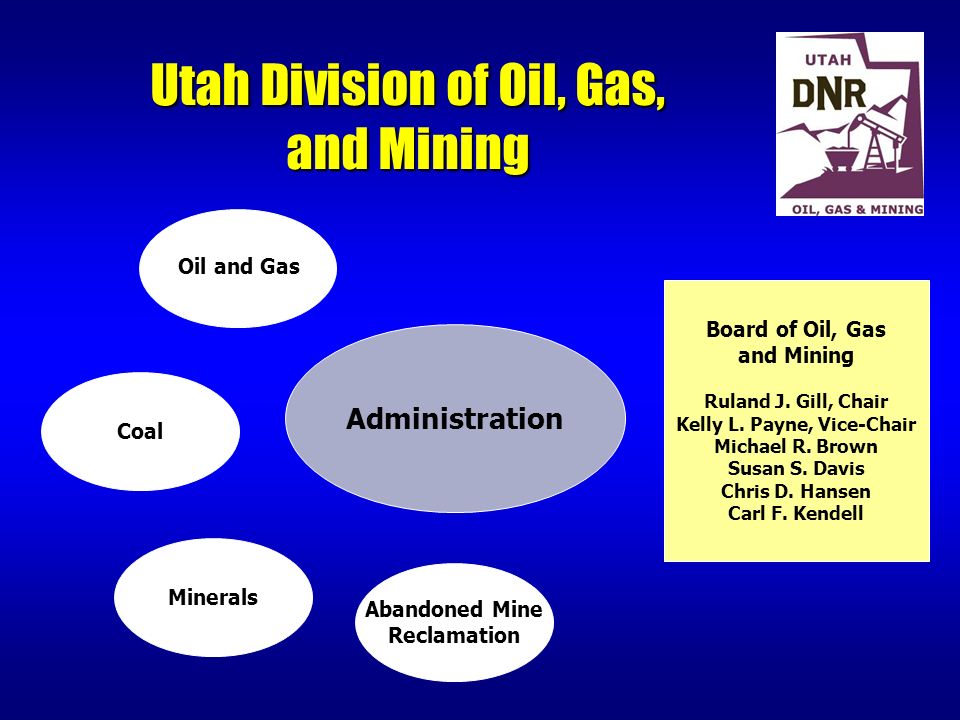 Utah Division of Oil, Gas, and Mining

UTAH
DNR
OIL, GAS & MINING

Oil and Gas

Coal

Administration

Minerals

Abandoned Mine Reclamation

Board of Oil, Gas and Mining

Ruland J. Gill, Chair
Kelly L. Payne, Vice-Chair
Michael R. Brown
Susan S. Davis
Chris D. Hansen
Carl F. Kendell